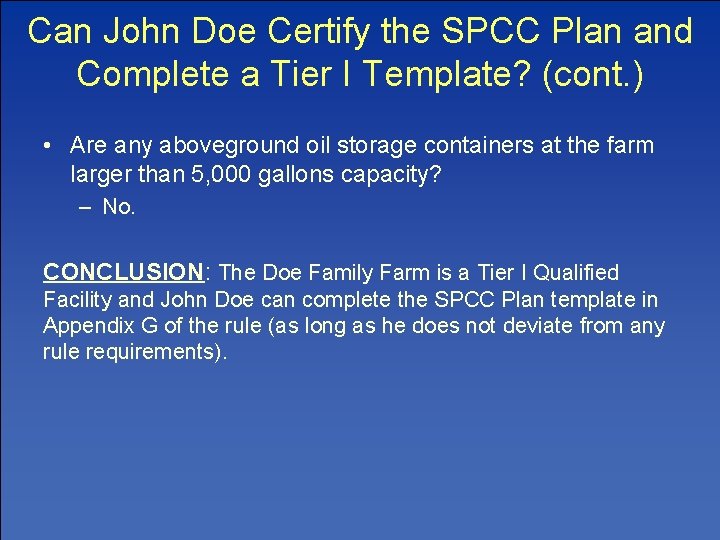 Can John Doe Certify the SPCC Plan and Complete a Tier I Template? (cont.)

• Are any aboveground oil storage containers at the farm larger than 5,000 gallons capacity?
– No.

CONCLUSION: The Doe Family Farm is a Tier I Qualified Facility and John Doe can complete the SPCC Plan template in Appendix G of the rule (as long as he does not deviate from any rule requirements).